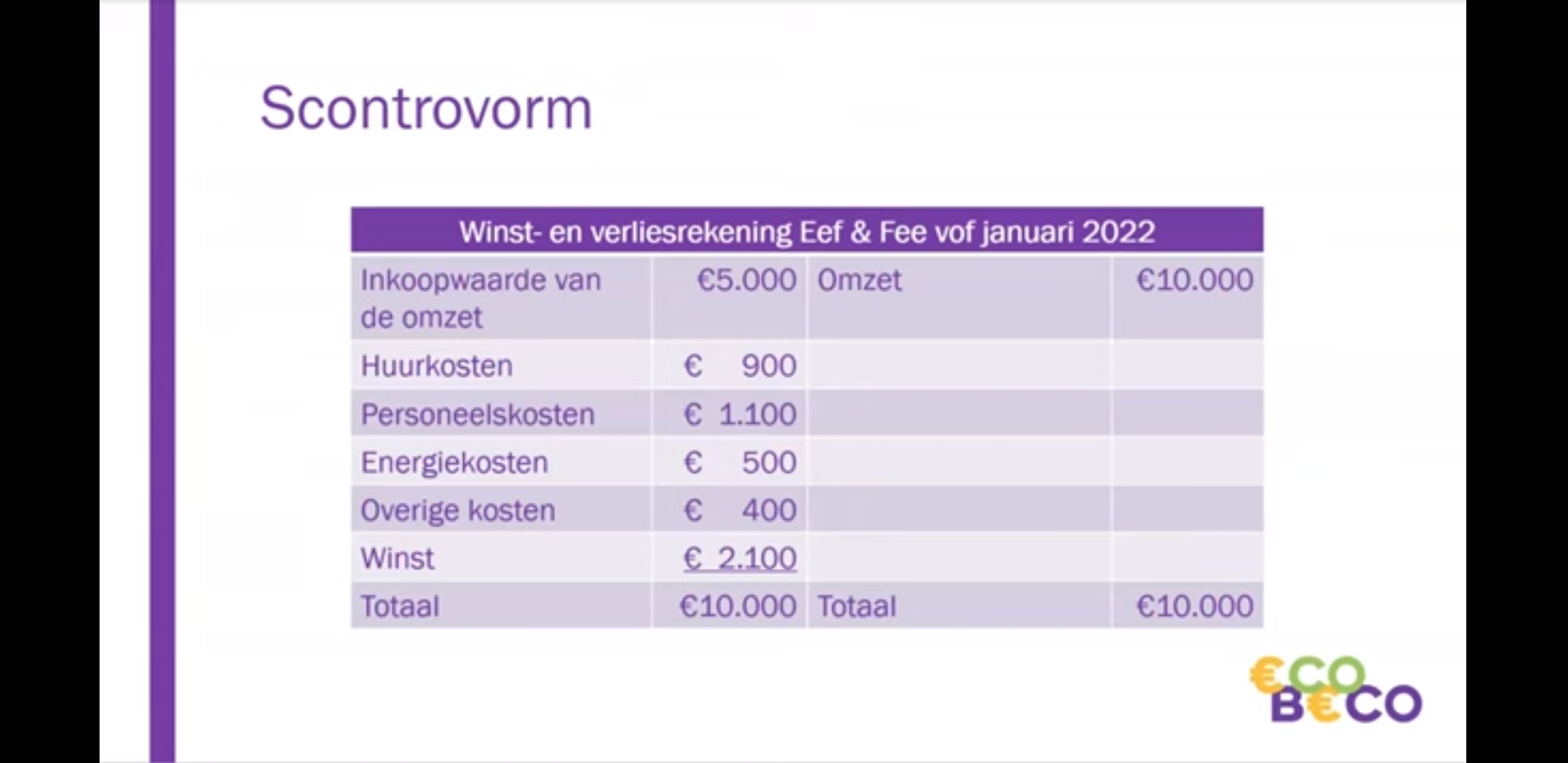 Scontrovorm

| Winst- en verliesrekening Eef & Fee vof januari 2022 | | | |
|---|---|---|---|
| Inkoopwaarde van de omzet | €5.000 | Omzet | €10.000 |
| Huurkosten | € 900 | | |
| Personeelskosten | € 1.100 | | |
| Energiekosten | € 500 | | |
| Overige kosten | € 400 | | |
| Winst | € 2.100 | | |
| Totaal | €10.000 | Totaal | €10.000 |

€CO B€CO